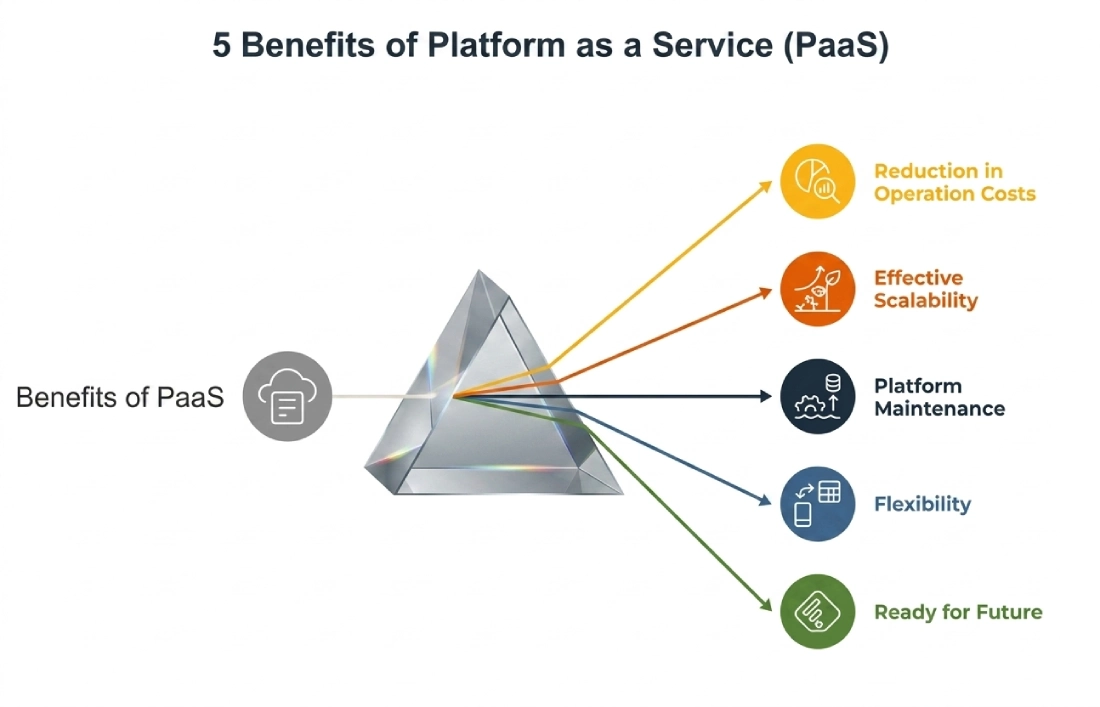 5 Benefits of Platform as a Service (PaaS)

Benefits of PaaS

Reduction in Operation Costs

Effective Scalability

Platform Maintenance

Flexibility

Ready for Future